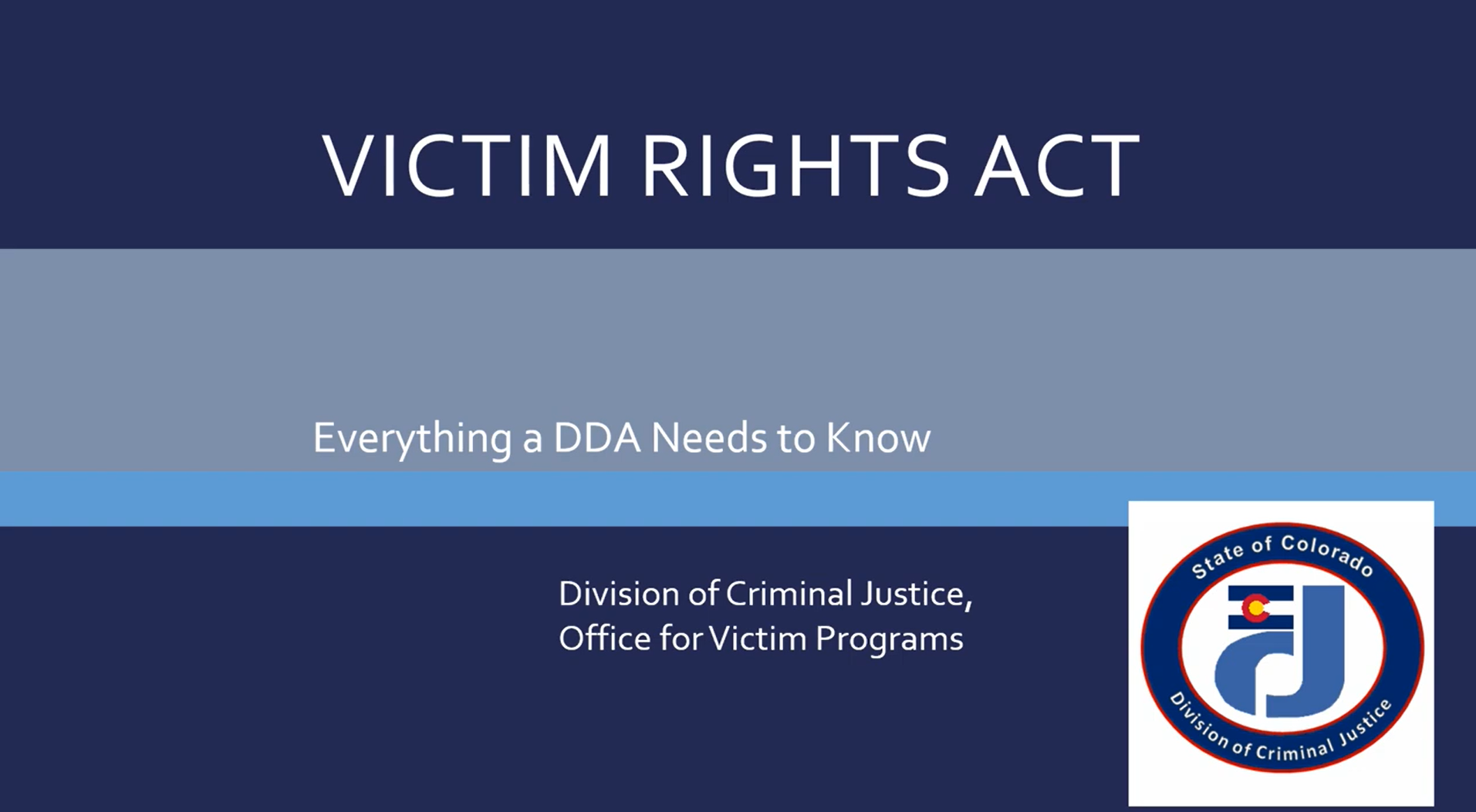 VICTIM RIGHTS ACT

Everything a DDA Needs to Know

Division of Criminal Justice,
Office for Victim Programs

State of Colorado
Division of Criminal Justice